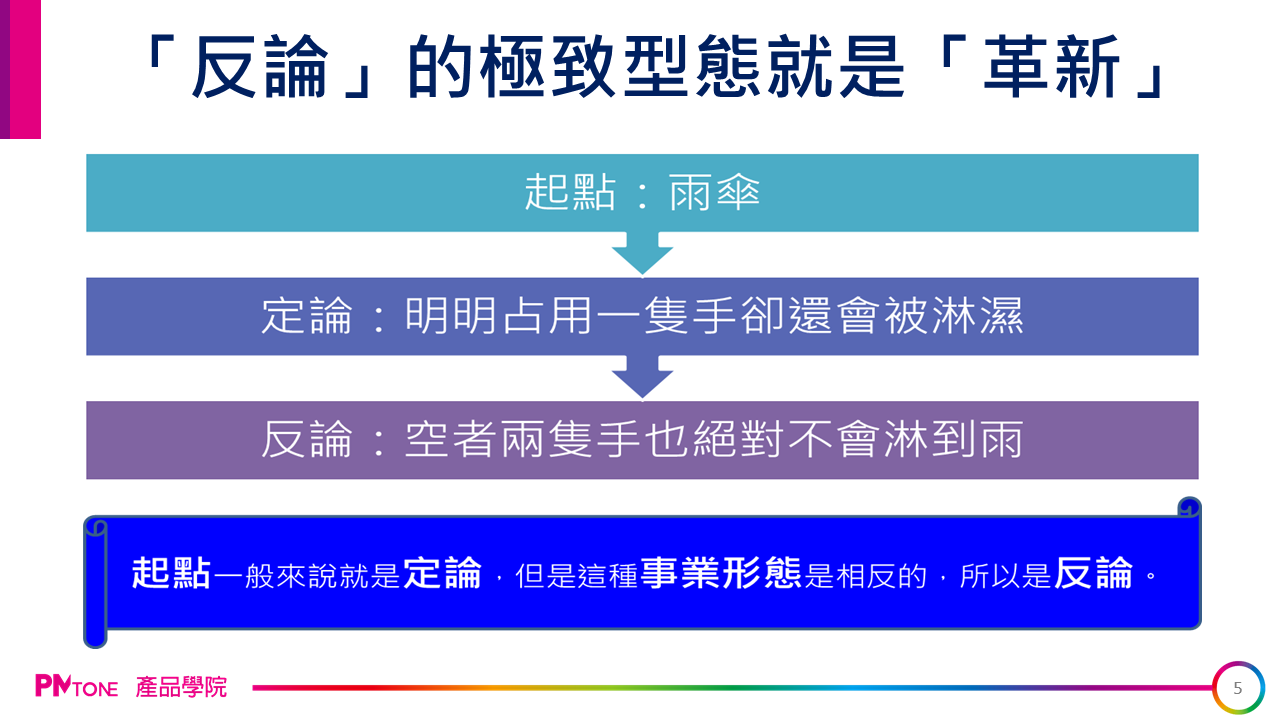 「反論」的極致型態就是「革新」

起點：雨傘

定論：明明占用一隻手卻還會被淋濕

反論：空者兩隻手也絕對不會淋到雨

起點一般來說就是定論，但是這種事業形態是相反的，所以是反論。

PMTONE 產品學院

5